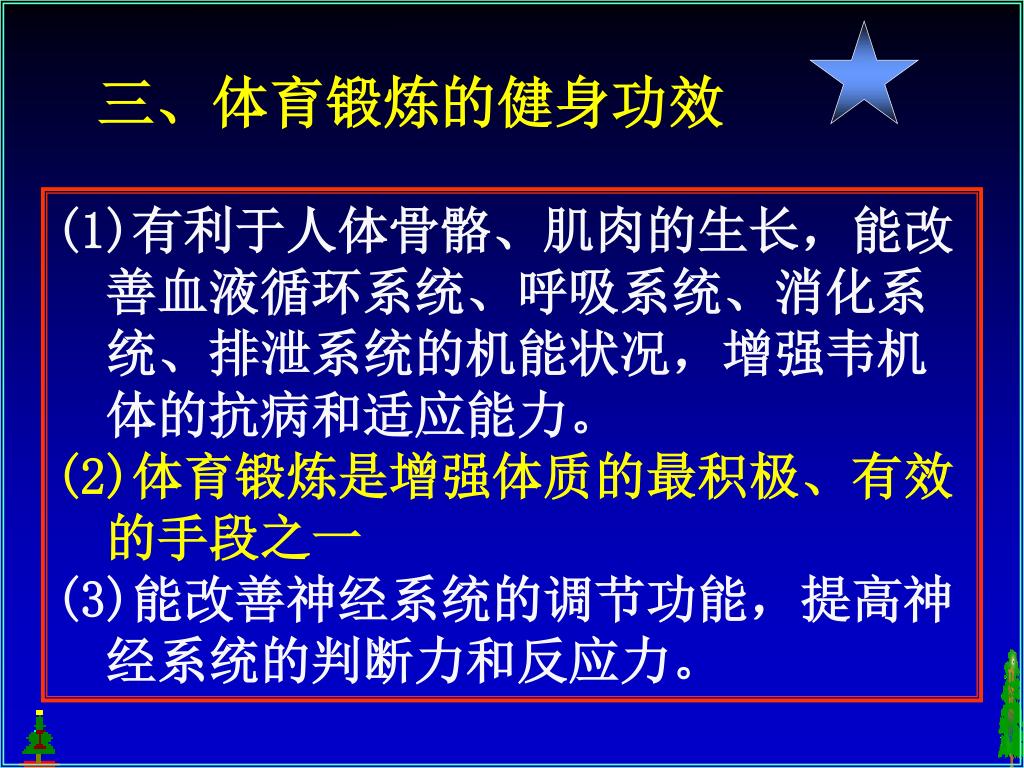 三、体育锻炼的健身功效

(1)有利于人体骨骼、肌肉的生长，能改善血液循环系统、呼吸系统、消化系统、排泄系统的机能状况，增强韦机体的抗病和适应能力。

(2)体育锻炼是增强体质的最积极、有效的手段之一

(3)能改善神经系统的调节功能，提高神经系统的判断力和反应力。